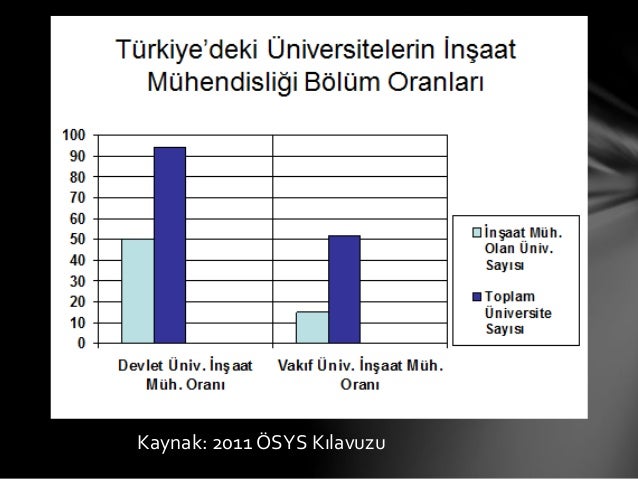 Türkiye'deki Üniversitelerin İnşaat Mühendisliği Bölüm Oranları

100
90
80
70
60
50
40
30
20
10
0

Devlet Üniv. İnşaat Müh. Oranı

Vakıf Üniv. İnşaat Müh. Oranı

İnşaat Müh. Olan Üniv. Sayısı

Toplam Üniversite Sayısı

Kaynak: 2011 ÖSYS Kılavuzu